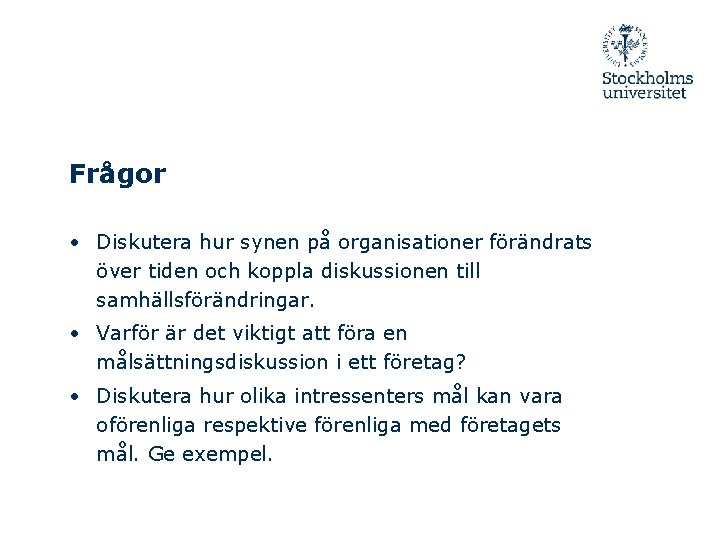 Stockholms universitet

Frågor

• Diskutera hur synen på organisationer förändrats över tiden och koppla diskussionen till samhällsförändringar.
• Varför är det viktigt att föra en målsättningsdiskussion i ett företag?
• Diskutera hur olika intressenters mål kan vara oförenliga respektive förenliga med företagets mål. Ge exempel.